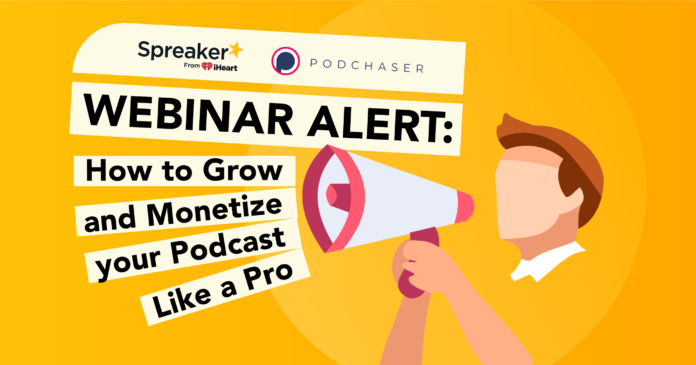 Spreaker
From iHeart

PODCHASER

WEBINAR ALERT:

How to Grow and Monetize your Podcast Like a Pro